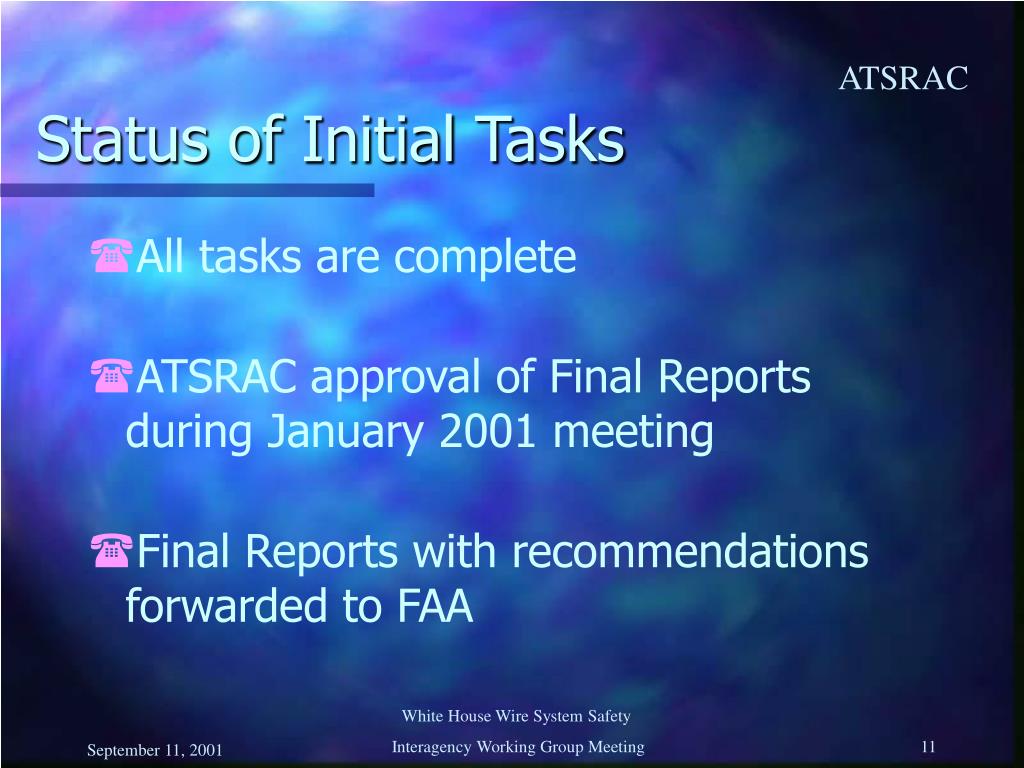 ATSRAC

Status of Initial Tasks

All tasks are complete

ATSRAC approval of Final Reports during January 2001 meeting

Final Reports with recommendations forwarded to FAA

September 11, 2001

White House Wire System Safety
Interagency Working Group Meeting

11